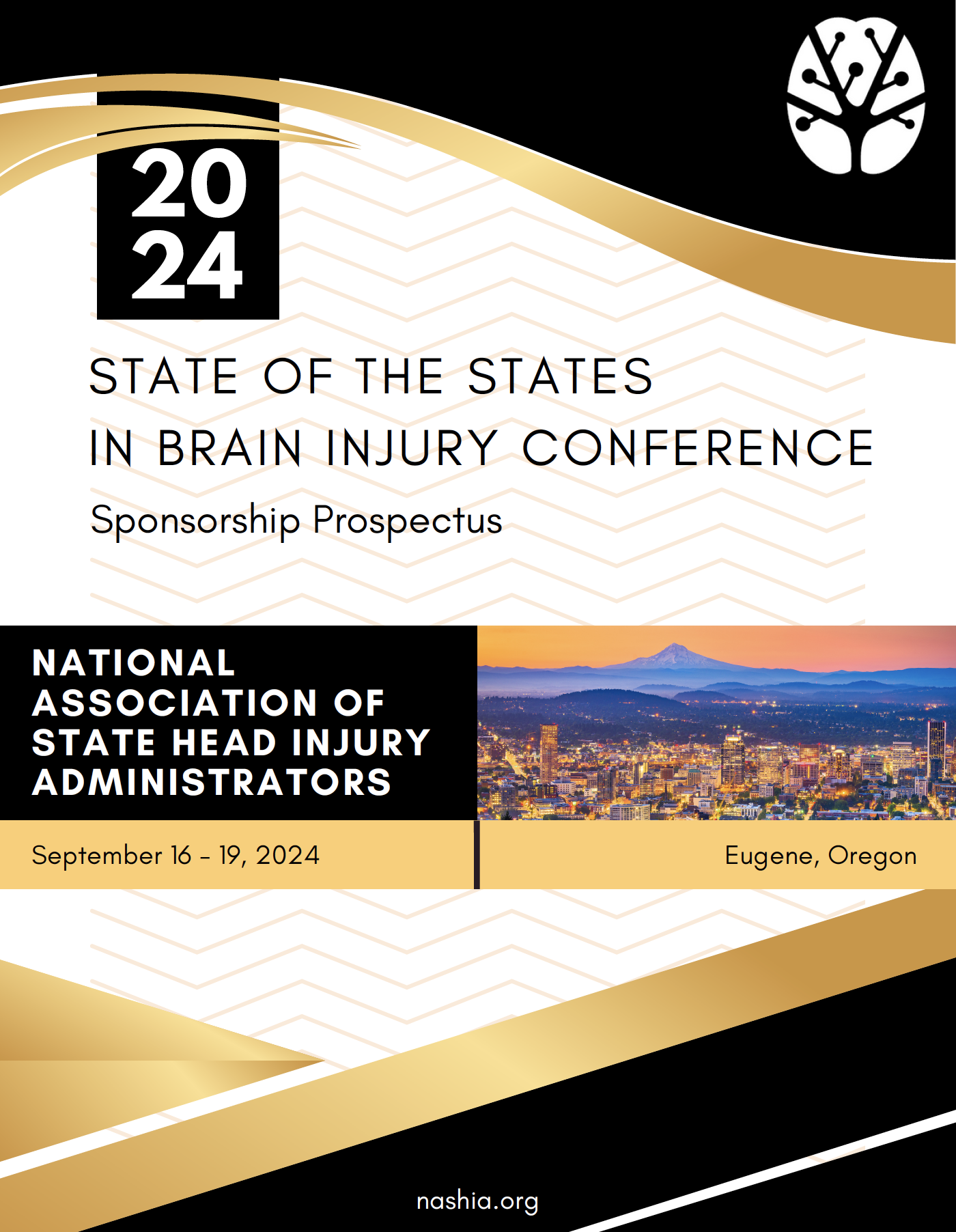 20
24

STATE OF THE STATES
IN BRAIN INJURY CONFERENCE

Sponsorship Prospectus

NATIONAL ASSOCIATION OF STATE HEAD INJURY ADMINISTRATORS

September 16 - 19, 2024

Eugene, Oregon

nashia.org